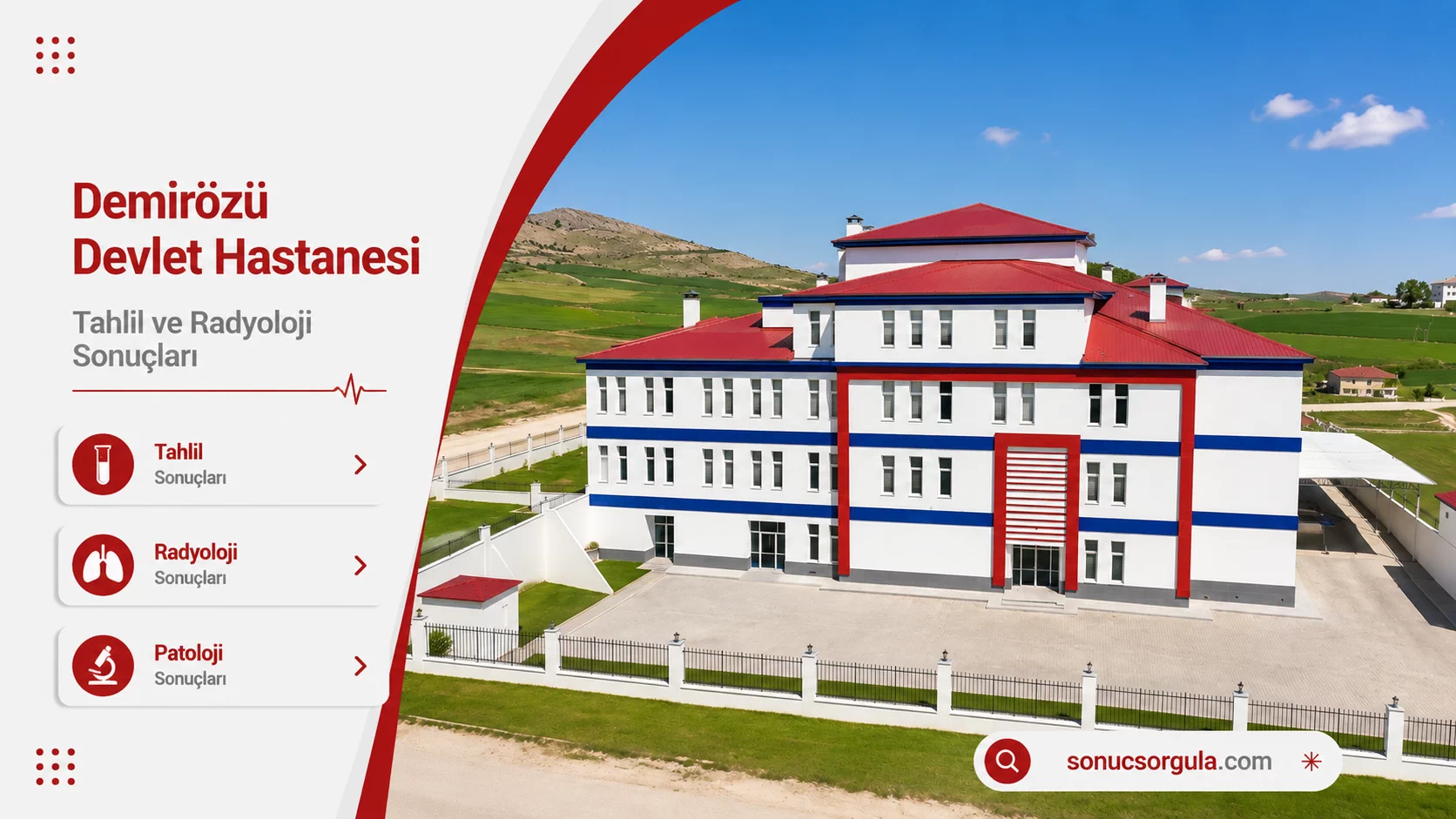 Demirözü Devlet Hastanesi

Tahlil ve Radyoloji Sonuçları

Tahlil
Sonuçları

Radyoloji
Sonuçları

Patoloji
Sonuçları

sonucsorgula.com